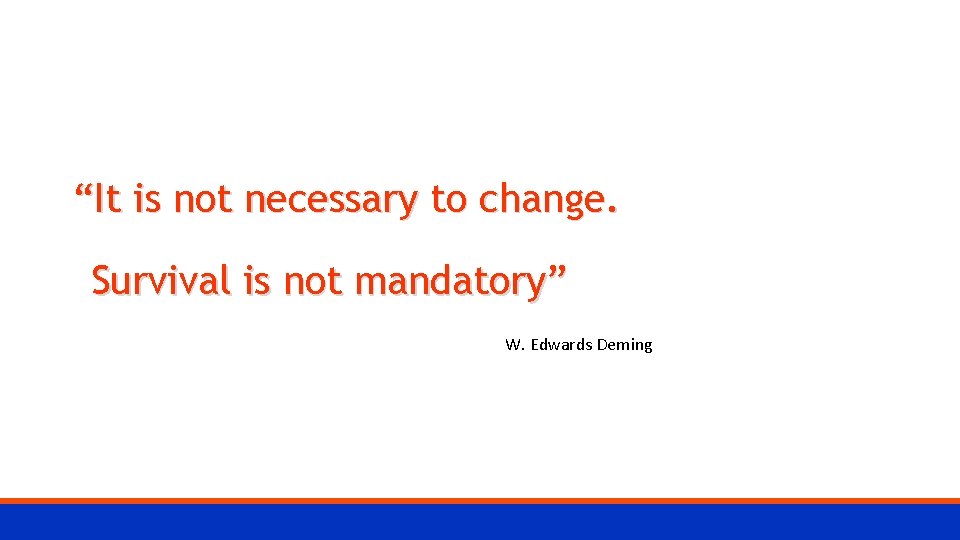 “It is not necessary to change.

Survival is not mandatory”

W. Edwards Deming